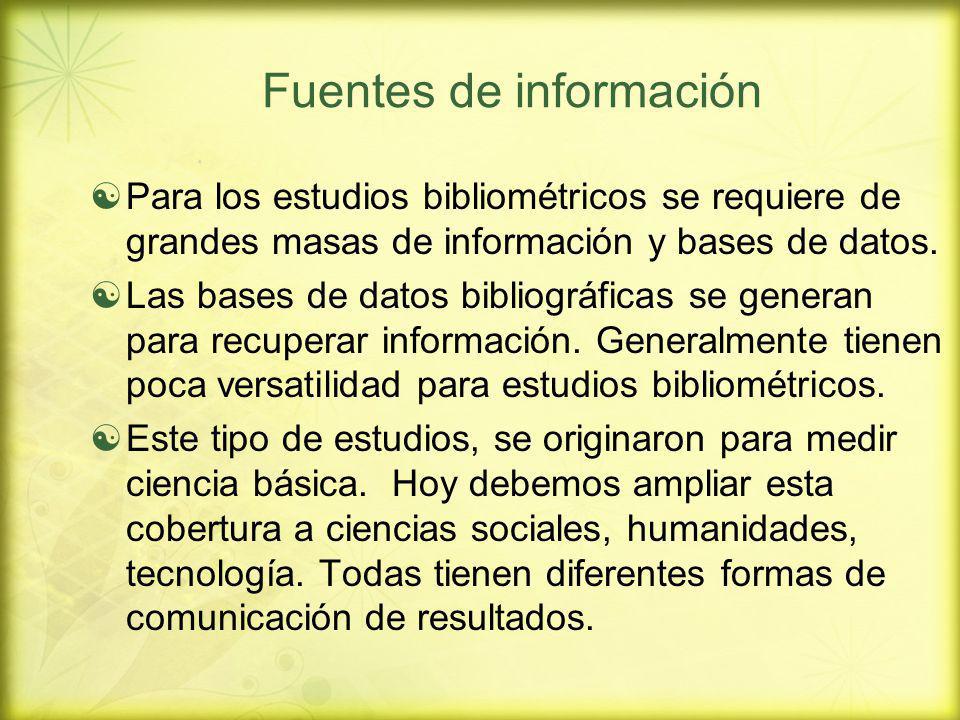 Fuentes de información

Para los estudios bibliométricos se requiere de grandes masas de información y bases de datos.

Las bases de datos bibliográficas se generan para recuperar información. Generalmente tienen poca versatilidad para estudios bibliométricos.

Este tipo de estudios, se originaron para medir ciencia básica. Hoy debemos ampliar esta cobertura a ciencias sociales, humanidades, tecnología. Todas tienen diferentes formas de comunicación de resultados.